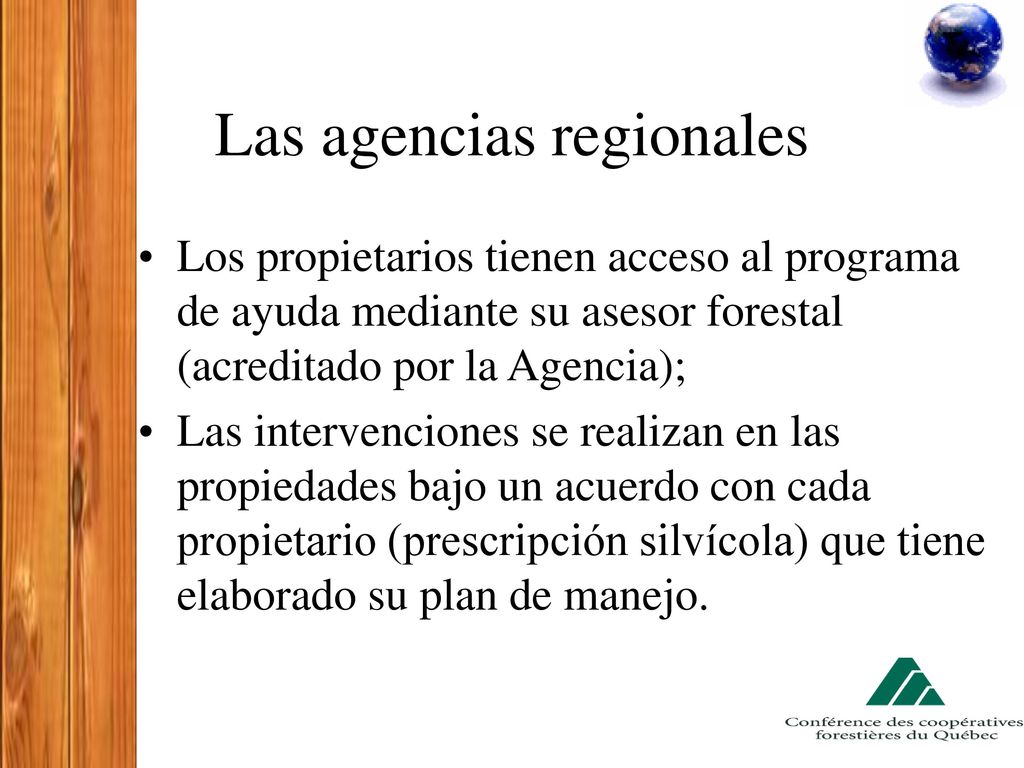 Las agencias regionales

• Los propietarios tienen acceso al programa de ayuda mediante su asesor forestal (acreditado por la Agencia);

• Las intervenciones se realizan en las propiedades bajo un acuerdo con cada propietario (prescripción silvícola) que tiene elaborado su plan de manejo.

Conférence des coopératives forestières du Québec